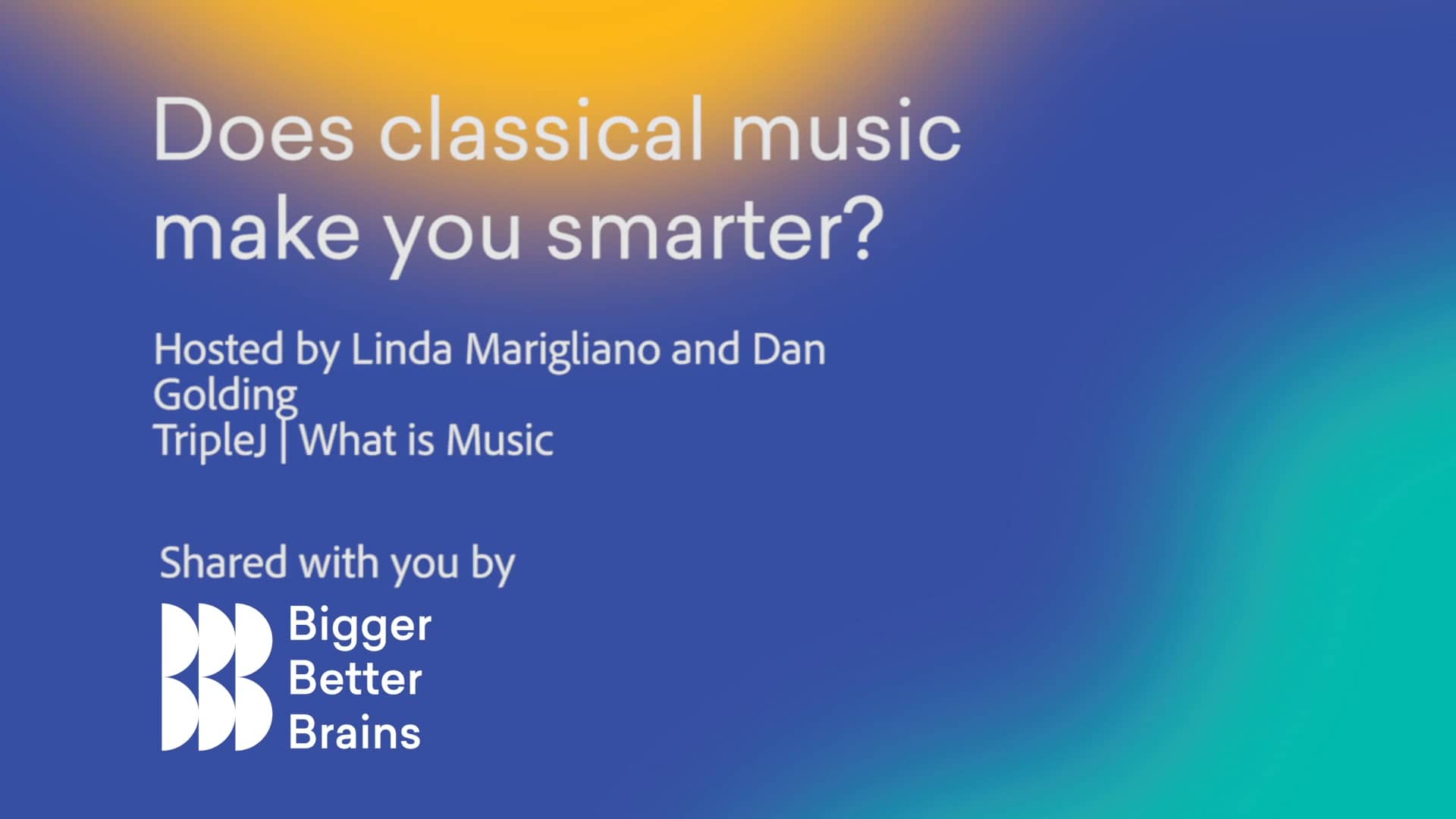 Does classical music make you smarter?

Hosted by Linda Marigliano and Dan Golding
TripleJ | What is Music

Shared with you by

Bigger
Better
Brains